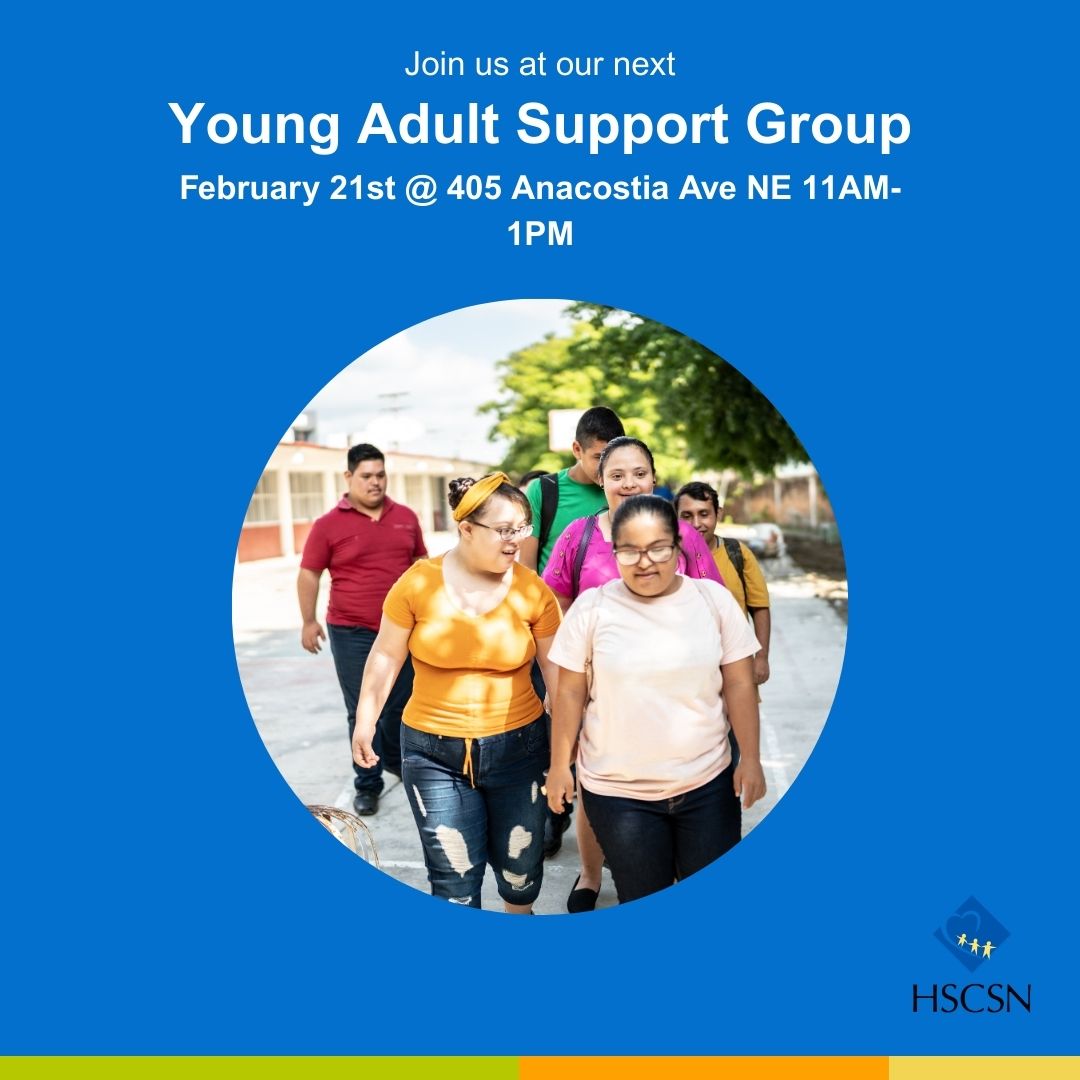 Join us at our next

Young Adult Support Group

February 21st @ 405 Anacostia Ave NE 11AM-1PM

HSCSN